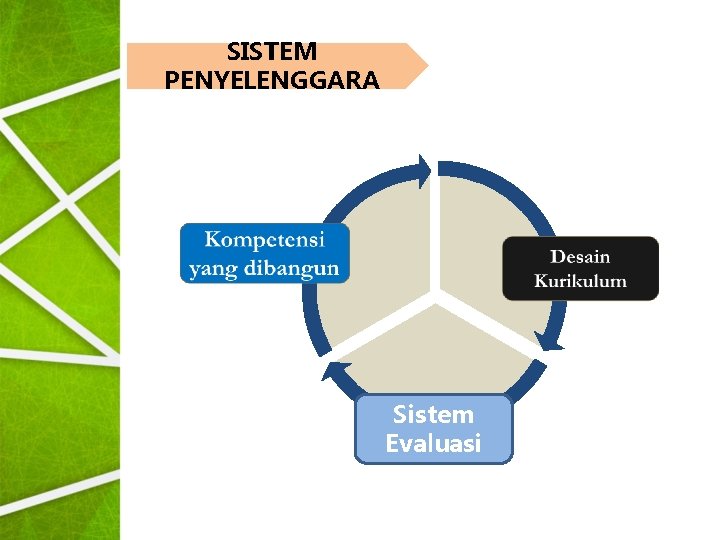 SISTEM PENYELENGGARA

Kompetensi yang dibangun

Desain Kurikulum

Sistem Evaluasi